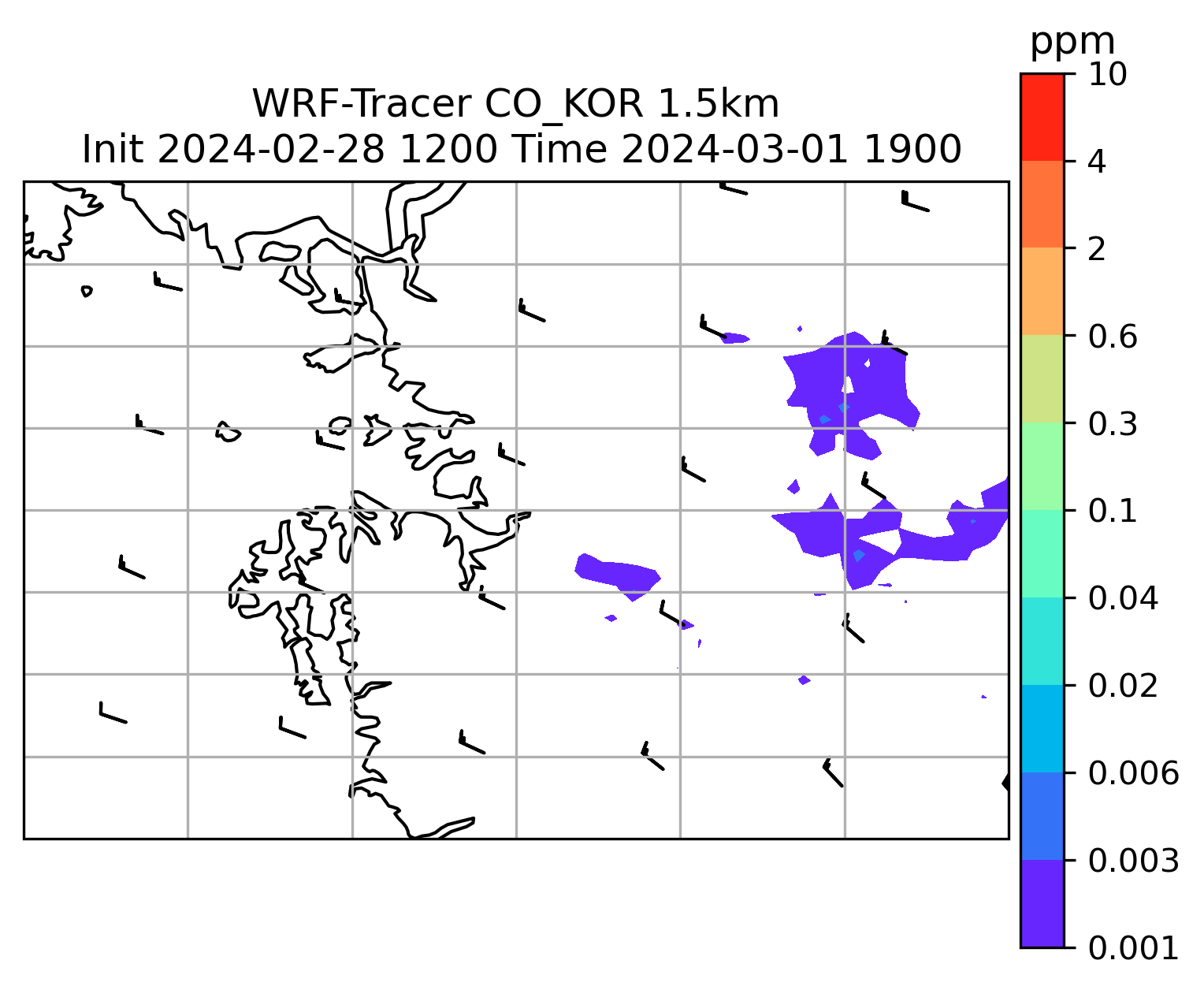 WRF-Tracer CO_KOR 1.5km
Init 2024-02-28 1200 Time 2024-03-01 1900

ppm
10
4
2
0.6
0.3
0.1
0.04
0.02
0.006
0.003
0.001